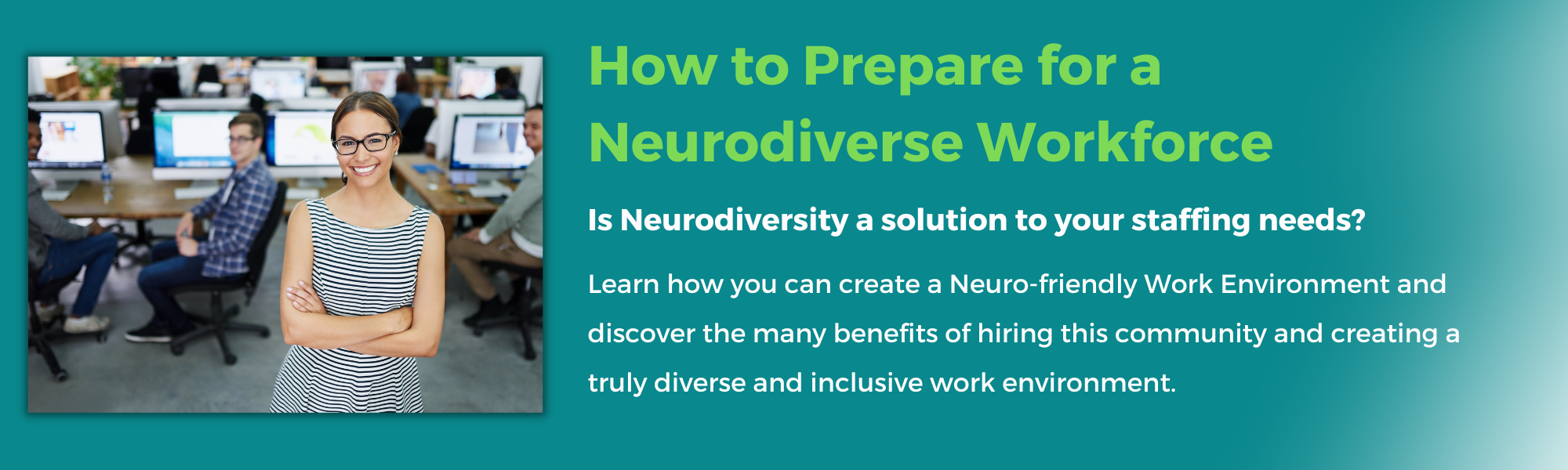 How to Prepare for a Neurodiverse Workforce

Is Neurodiversity a solution to your staffing needs?

Learn how you can create a Neuro-friendly Work Environment and discover the many benefits of hiring this community and creating a truly diverse and inclusive work environment.